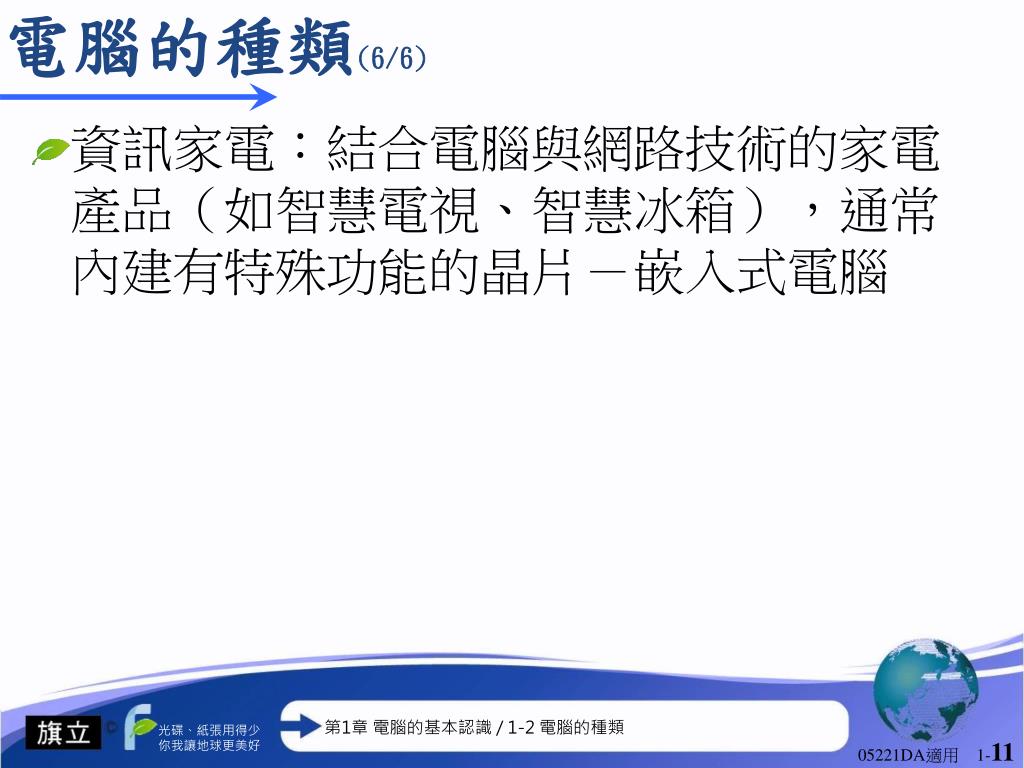 電腦的種類(6/6)

資訊家電：結合電腦與網路技術的家電產品（如智慧電視、智慧冰箱），通常內建有特殊功能的晶片－嵌入式電腦

旗立 ©

光碟、紙張用得少
你我讓地球更美好

第1章 電腦的基本認識 / 1-2 電腦的種類

05221DA適用 1-11